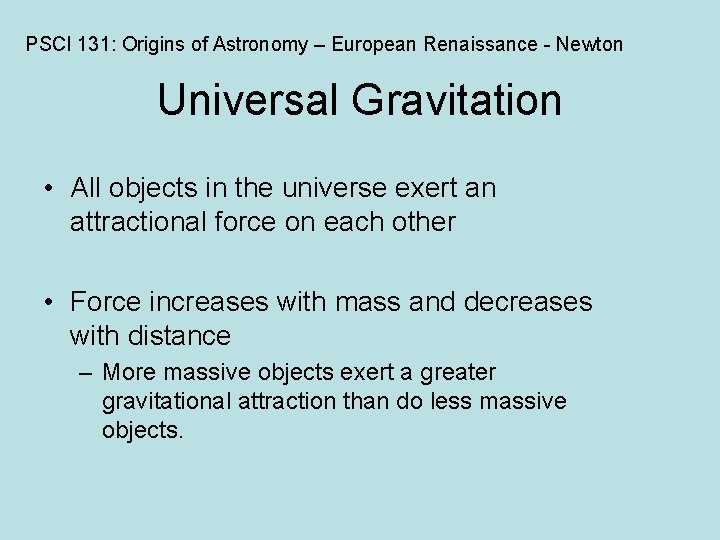 PSCI 131: Origins of Astronomy – European Renaissance - Newton

Universal Gravitation

• All objects in the universe exert an attractional force on each other

• Force increases with mass and decreases with distance
– More massive objects exert a greater gravitational attraction than do less massive objects.